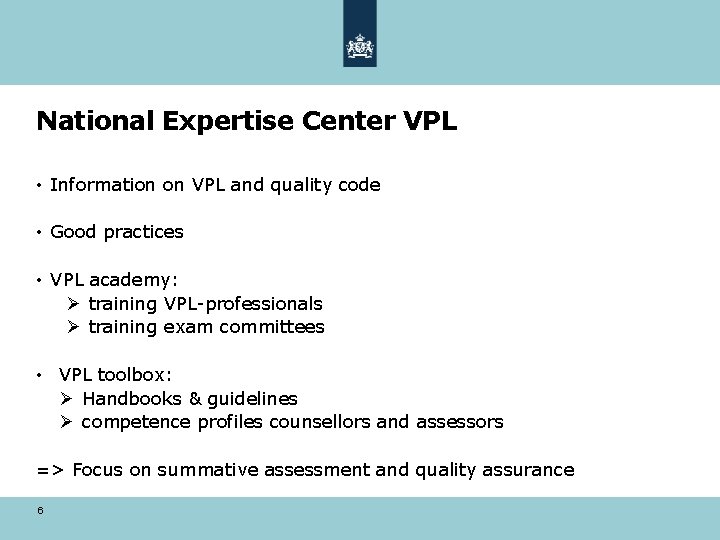 National Expertise Center VPL

• Information on VPL and quality code

• Good practices

• VPL academy:
  ➢ training VPL-professionals
  ➢ training exam committees

• VPL toolbox:
  ➢ Handbooks & guidelines
  ➢ competence profiles counsellors and assessors

=> Focus on summative assessment and quality assurance

6